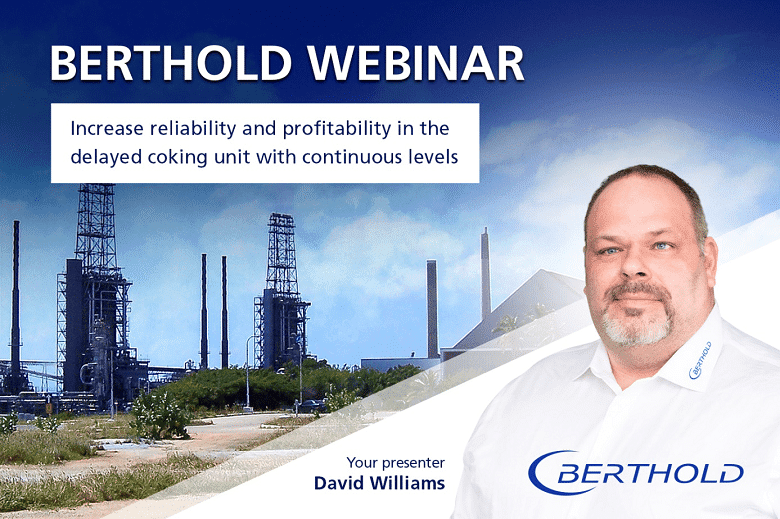 BERTHOLD WEBINAR

Increase reliability and profitability in the delayed coking unit with continuous levels

BERTHOLD

Your presenter
David Williams

BERTHOLD